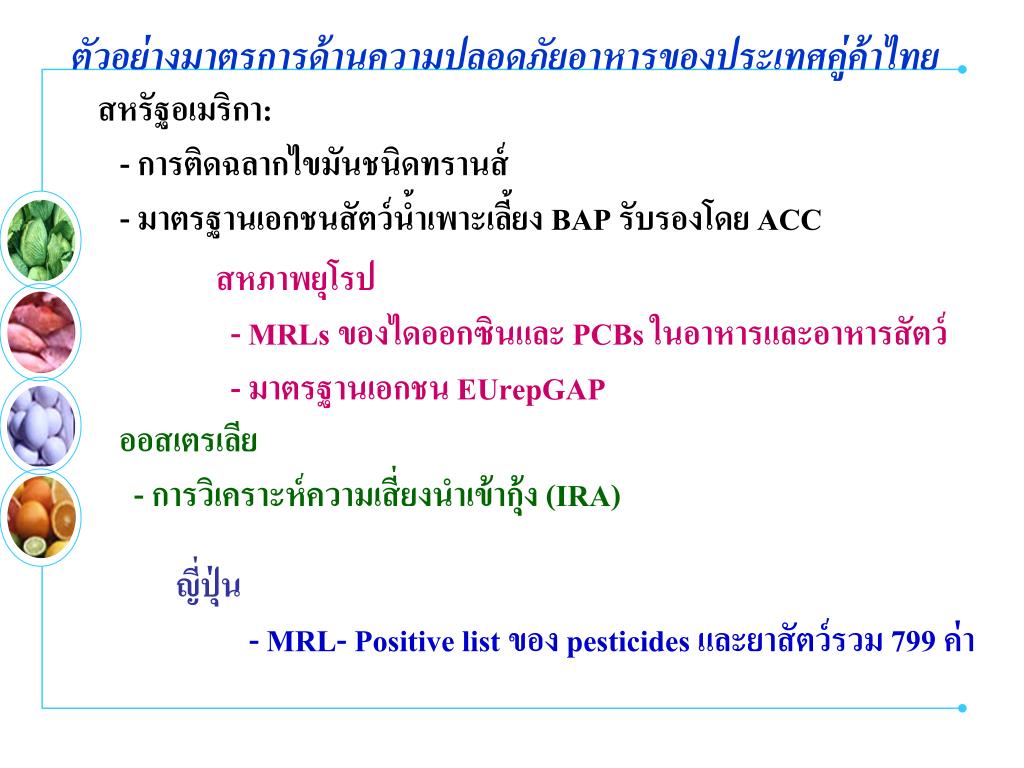 ตัวอย่างมาตรการด้านความปลอดภัยอาหารของประเทศคู่ค้าไทย

สหรัฐอเมริกา:

- การติดฉลากไขมันชนิดทรานส์

- มาตรฐานเอกชนสัตว์น้ำเพาะเลี้ยง BAP รับรองโดย ACC

สหภาพยุโรป

- MRLs ของไดออกซินและ PCBs ในอาหารและอาหารสัตว์

- มาตรฐานเอกชน EUrepGAP

ออสเตรเลีย

- การวิเคราะห์ความเสี่ยงนำเข้ากุ้ง (IRA)

ญี่ปุ่น

- MRL- Positive list ของ pesticides และยาสัตว์รวม 799 ค่า